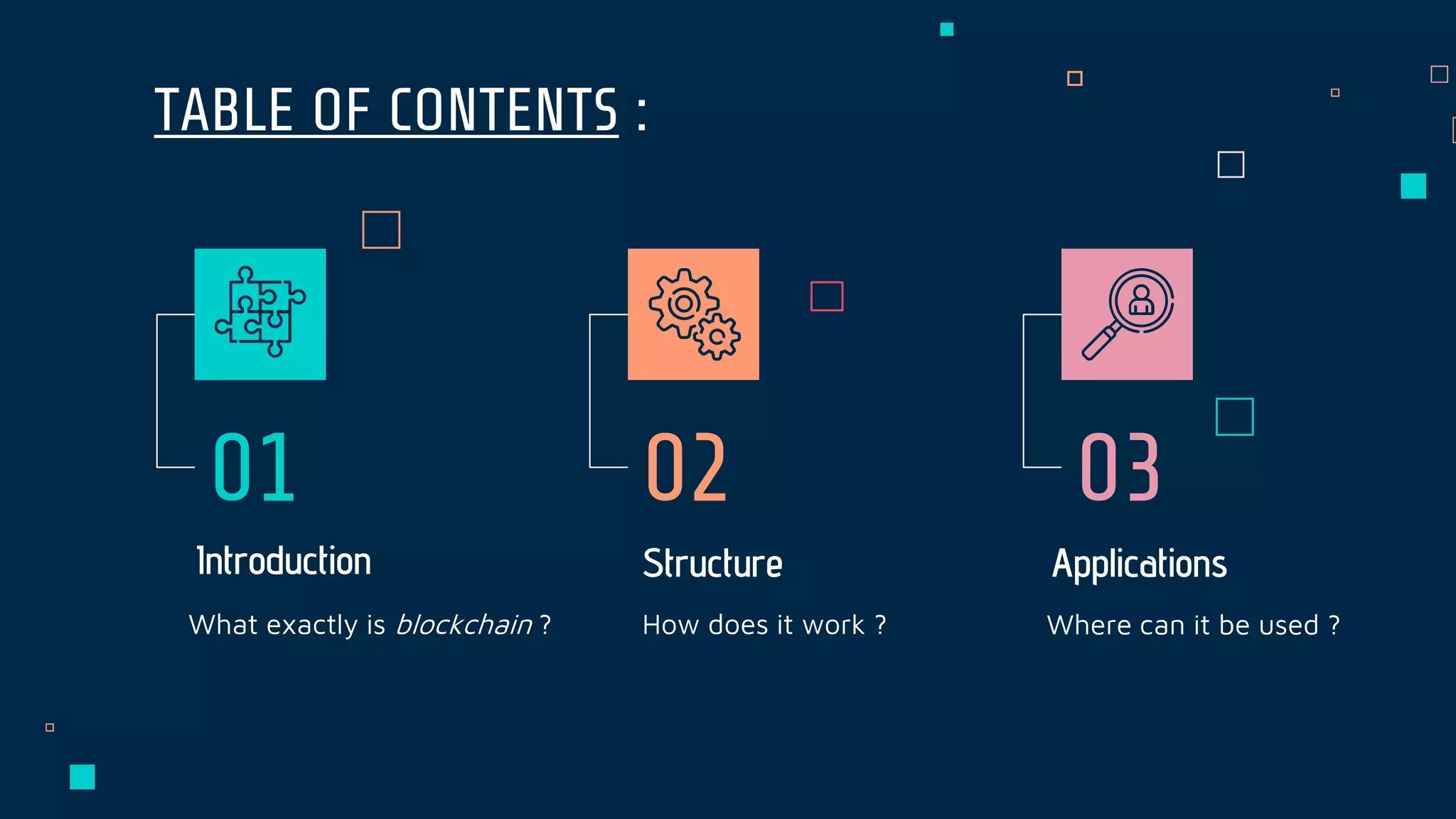 TABLE OF CONTENTS :

01

Introduction

What exactly is blockchain ?

02

Structure

How does it work ?

03

Applications

Where can it be used ?